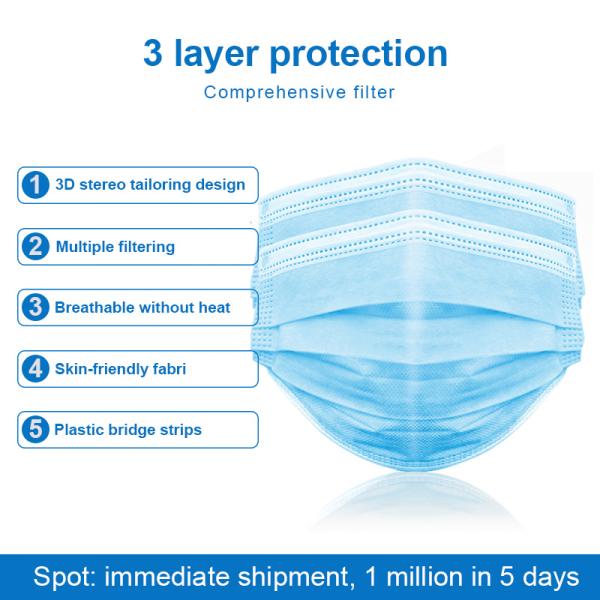 3 layer protection
Comprehensive filter

1 3D stereo tailoring design

2 Multiple filtering

3 Breathable without heat

4 Skin-friendly fabri

5 Plastic bridge strips

Spot: immediate shipment, 1 million in 5 days